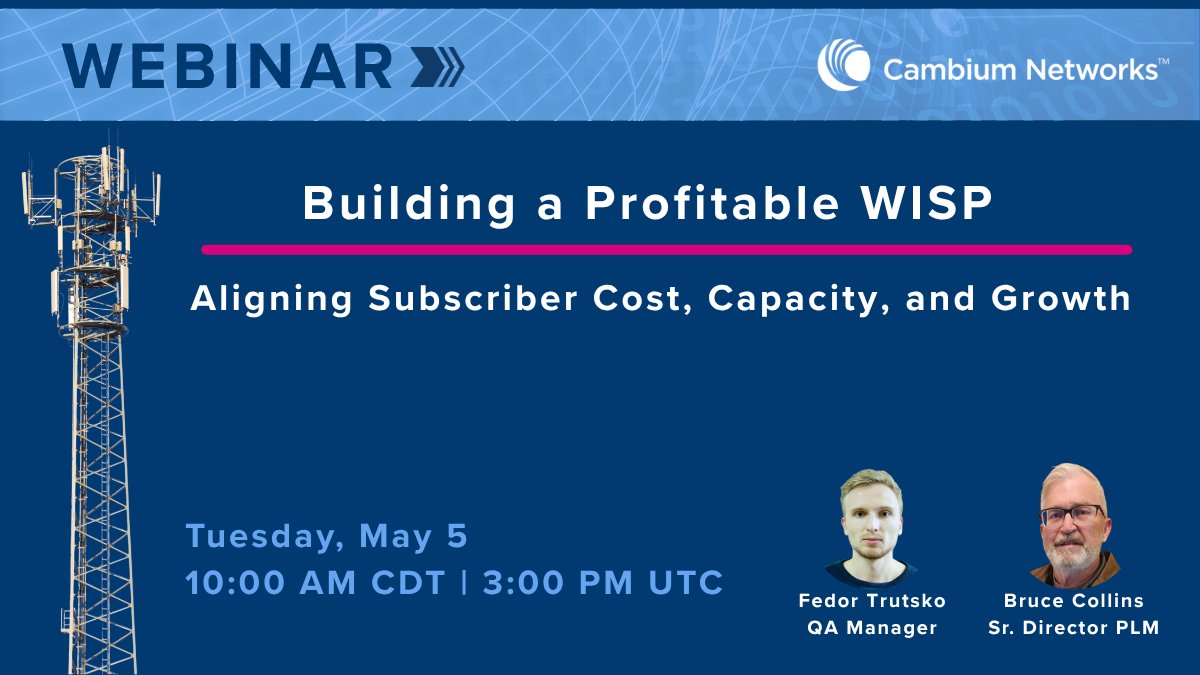 WEBINAR

Cambium Networks™

Building a Profitable WISP

Aligning Subscriber Cost, Capacity, and Growth

Tuesday, May 5
10:00 AM CDT | 3:00 PM UTC

Fedor Trutsko
QA Manager

Bruce Collins
Sr. Director PLM